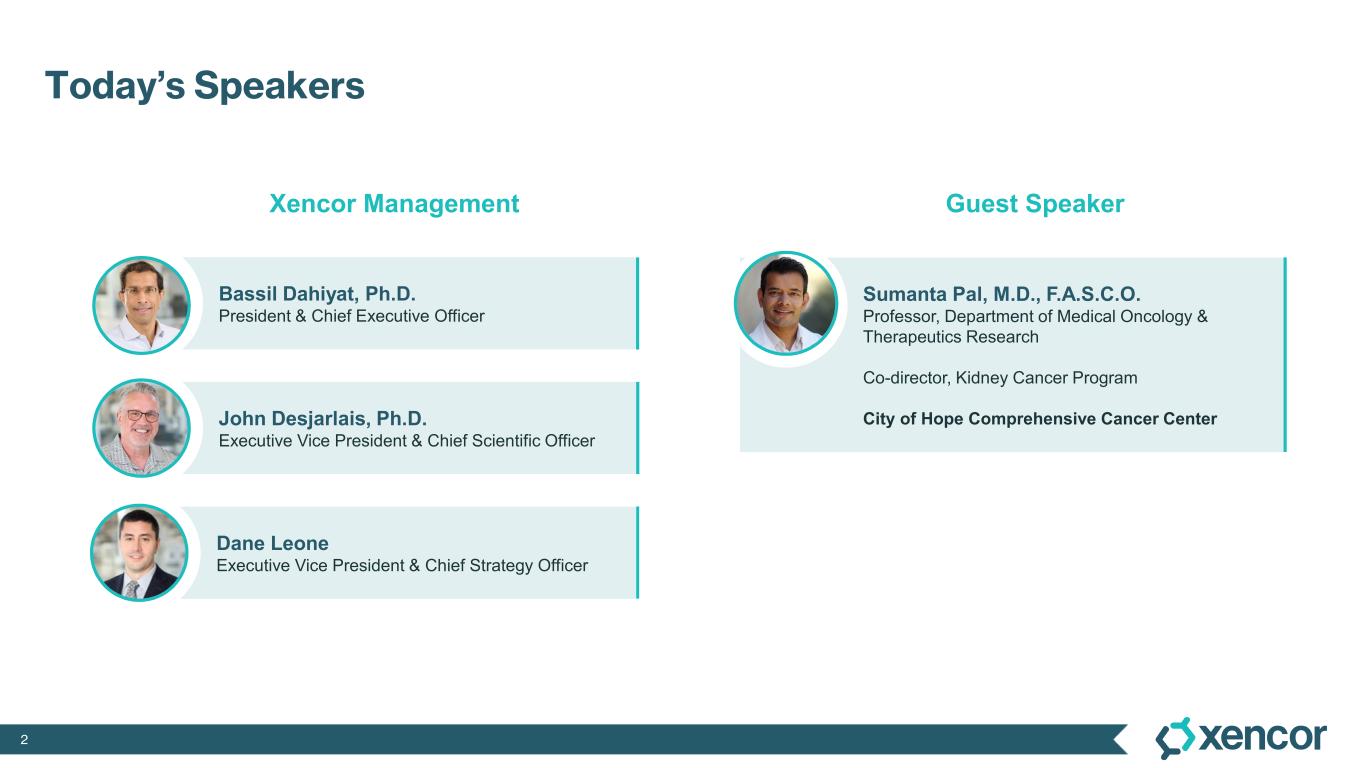 Today's Speakers

Xencor Management

Bassil Dahiyat, Ph.D.
President & Chief Executive Officer

John Desjarlais, Ph.D.
Executive Vice President & Chief Scientific Officer

Dane Leone
Executive Vice President & Chief Strategy Officer

Guest Speaker

Sumanta Pal, M.D., F.A.S.C.O.
Professor, Department of Medical Oncology & Therapeutics Research

Co-director, Kidney Cancer Program

City of Hope Comprehensive Cancer Center

2

xencor